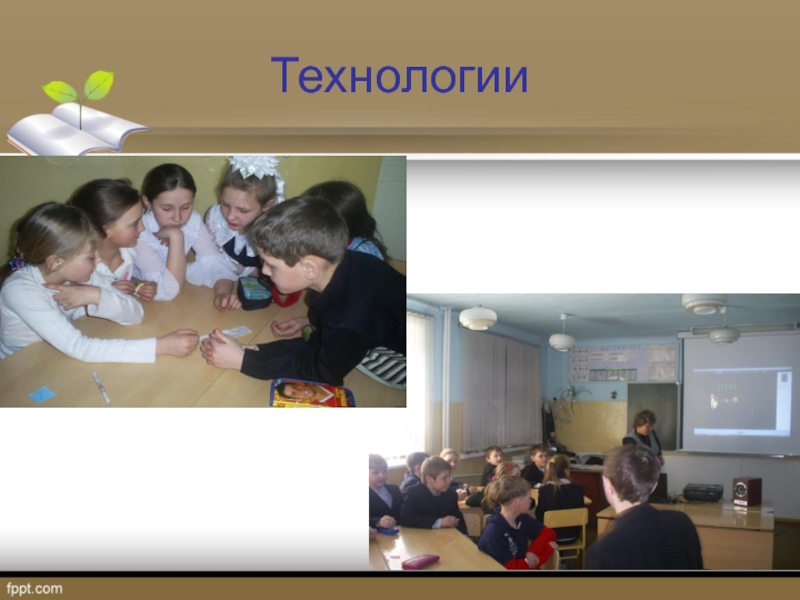 Технологии

fppt.com